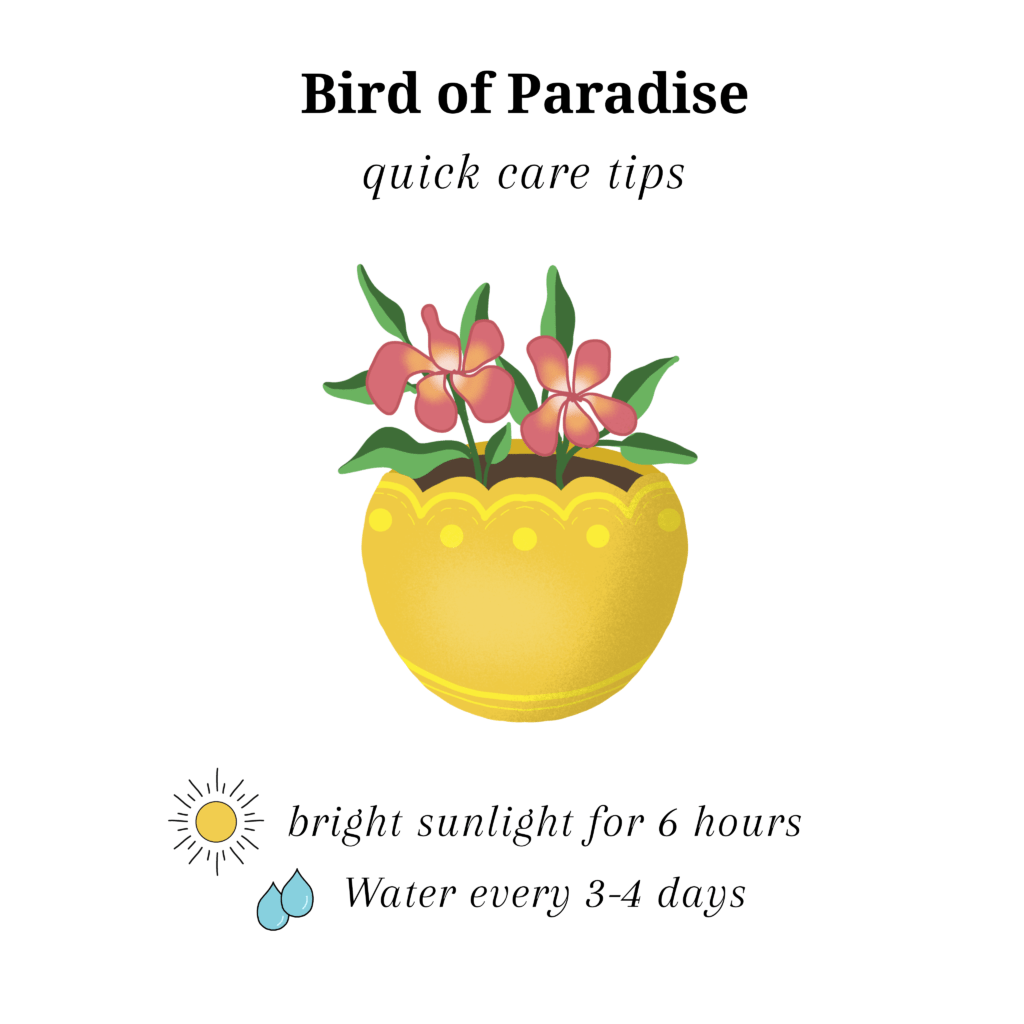 Bird of Paradise

quick care tips

bright sunlight for 6 hours

Water every 3-4 days